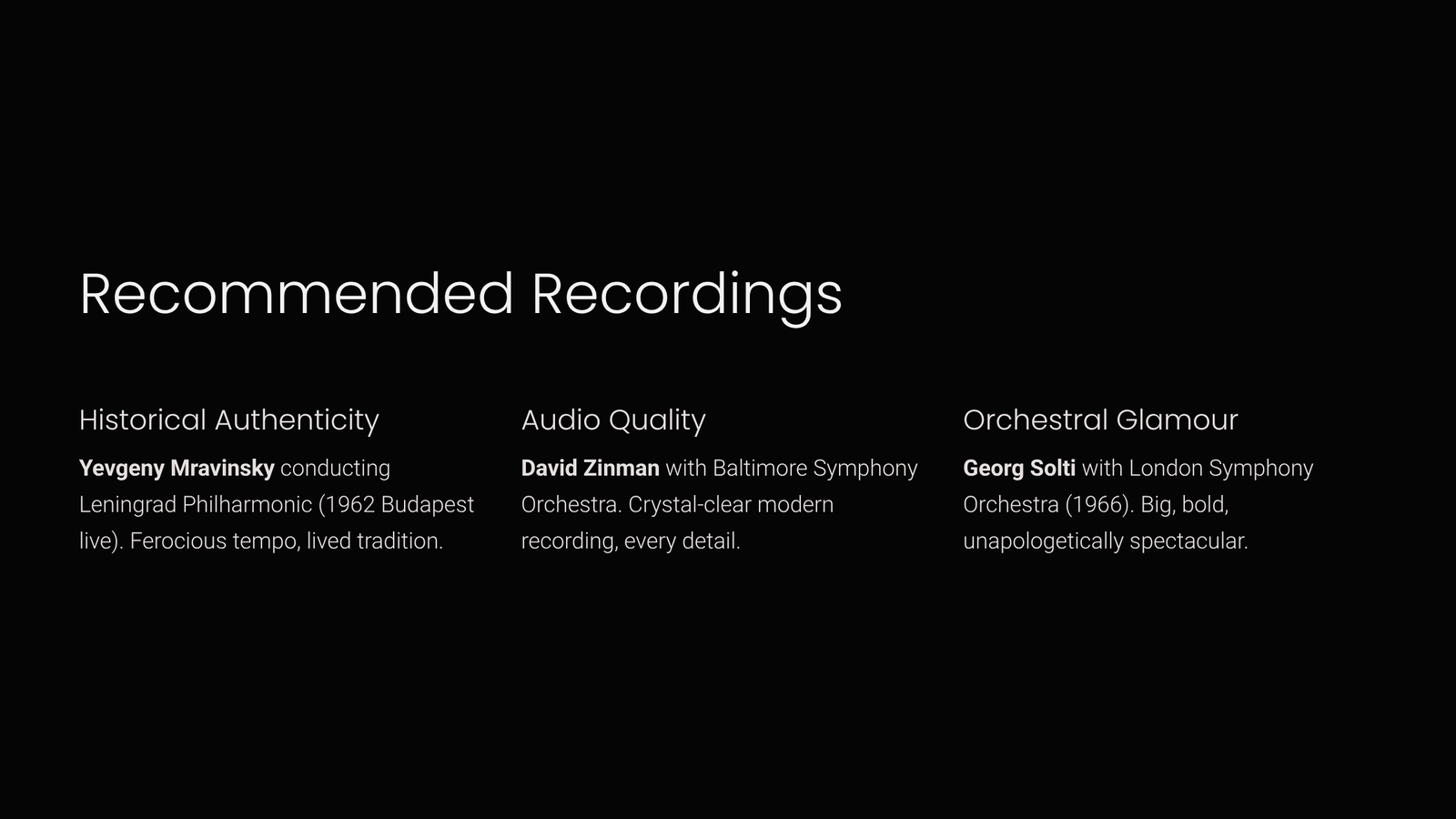 Recommended Recordings

Historical Authenticity

Yevgeny Mravinsky conducting Leningrad Philharmonic (1962 Budapest live). Ferocious tempo, lived tradition.

Audio Quality

David Zinman with Baltimore Symphony Orchestra. Crystal-clear modern recording, every detail.

Orchestral Glamour

Georg Solti with London Symphony Orchestra (1966). Big, bold, unapologetically spectacular.